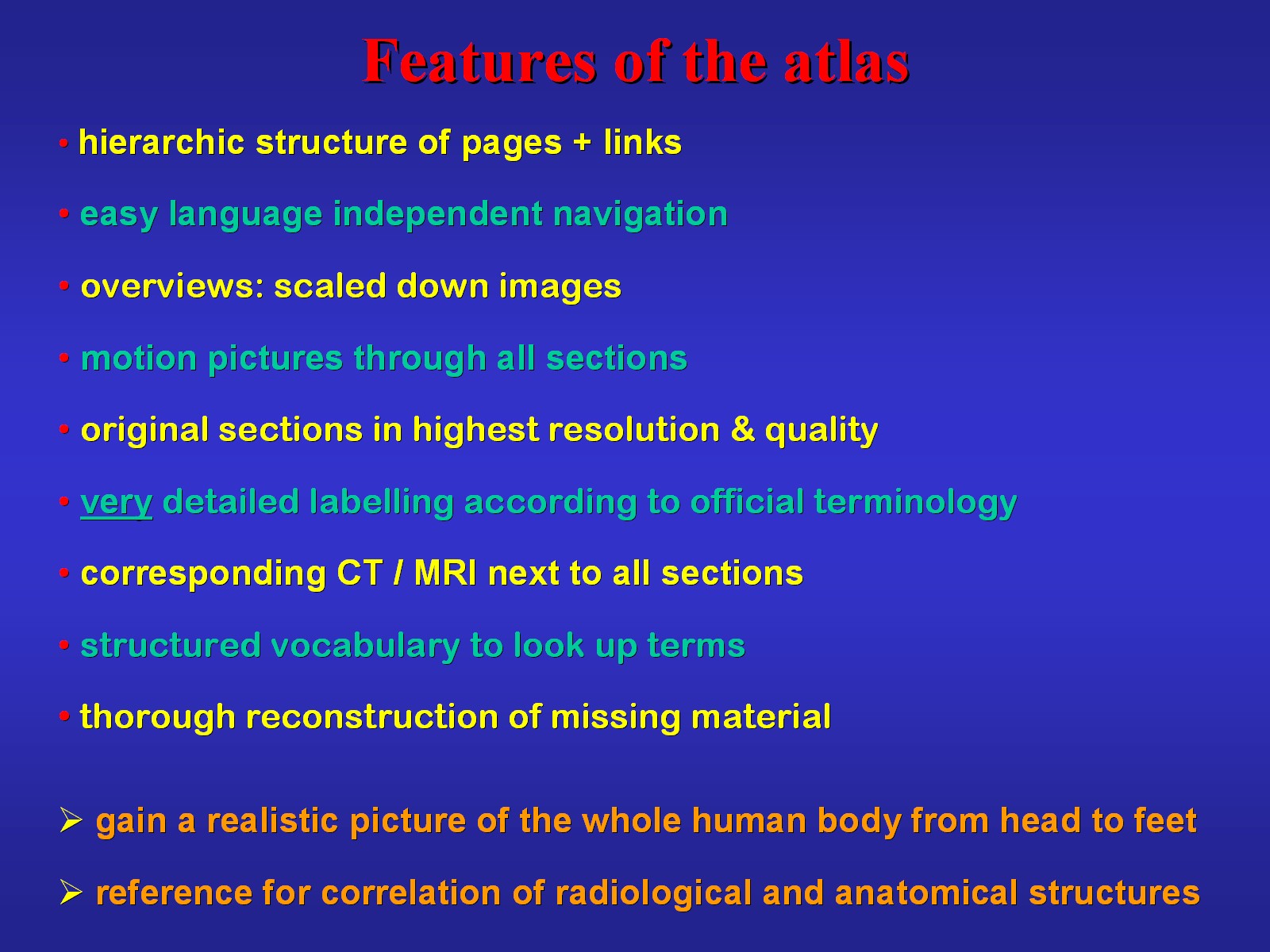 Features of the atlas

• hierarchic structure of pages + links

• easy language independent navigation

• overviews: scaled down images

• motion pictures through all sections

• original sections in highest resolution & quality

• very detailed labelling according to official terminology

• corresponding CT / MRI next to all sections

• structured vocabulary to look up terms

• thorough reconstruction of missing material

➢ gain a realistic picture of the whole human body from head to feet

➢ reference for correlation of radiological and anatomical structures